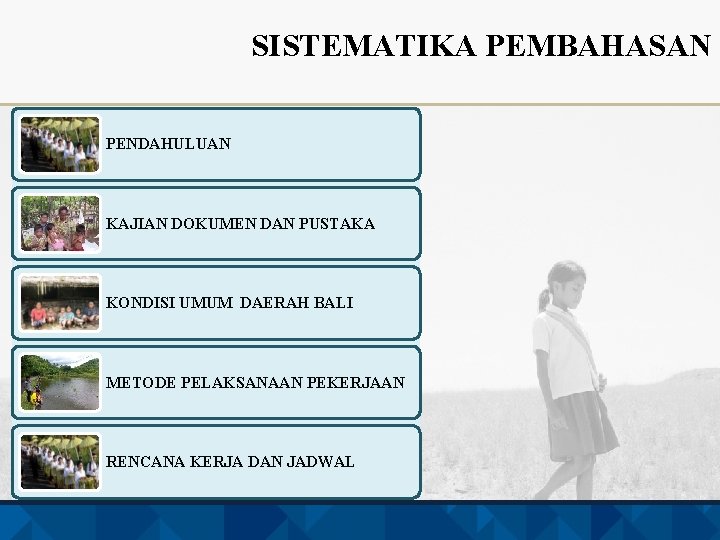 SISTEMATIKA PEMBAHASAN

PENDAHULUAN

KAJIAN DOKUMEN DAN PUSTAKA

KONDISI UMUM DAERAH BALI

METODE PELAKSANAAN PEKERJAAN

RENCANA KERJA DAN JADWAL